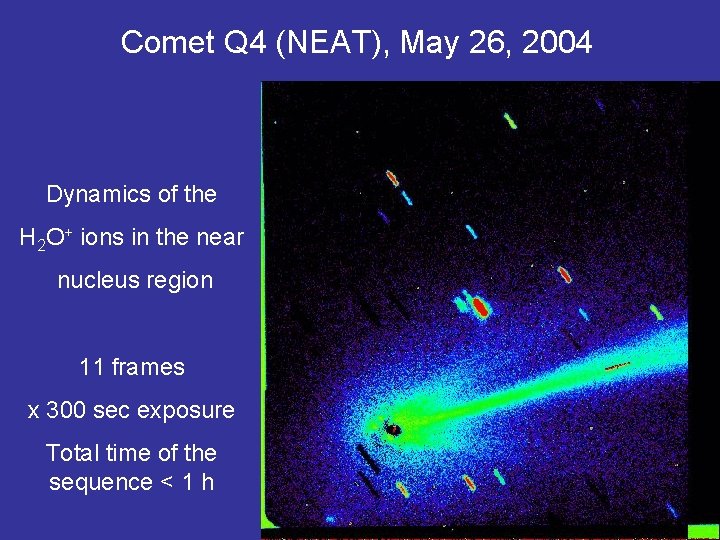 Comet Q4 (NEAT), May 26, 2004

Dynamics of the $H_2O^+$ ions in the near nucleus region

11 frames

x 300 sec exposure

Total time of the sequence < 1 h